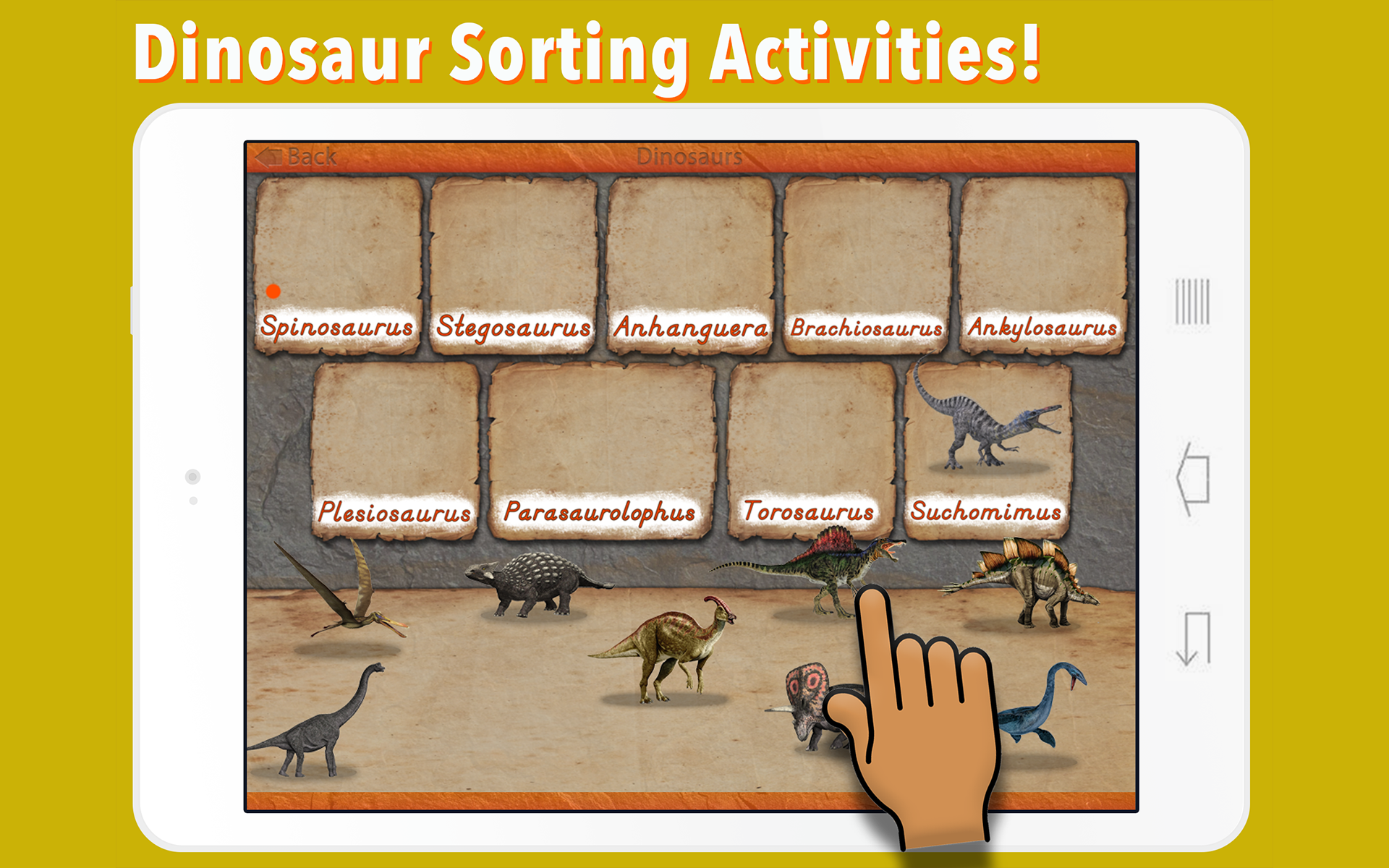 Dinosaur Sorting Activities!

Back

Dinosaurs

Spinosaurus

Stegosaurus

Anhanguera

Brachiosaurus

Ankylosaurus

Plesiosaurus

Parasaurolophus

Torosaurus

Suchomimus